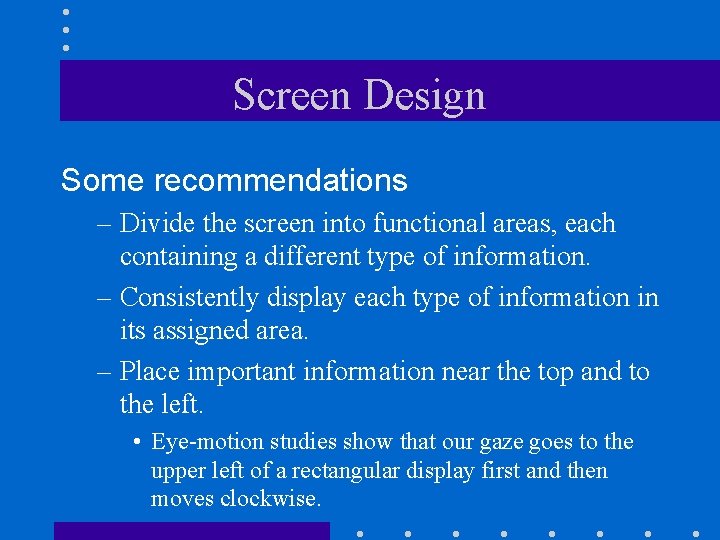 Screen Design

Some recommendations

– Divide the screen into functional areas, each containing a different type of information.

– Consistently display each type of information in its assigned area.

– Place important information near the top and to the left.

• Eye-motion studies show that our gaze goes to the upper left of a rectangular display first and then moves clockwise.